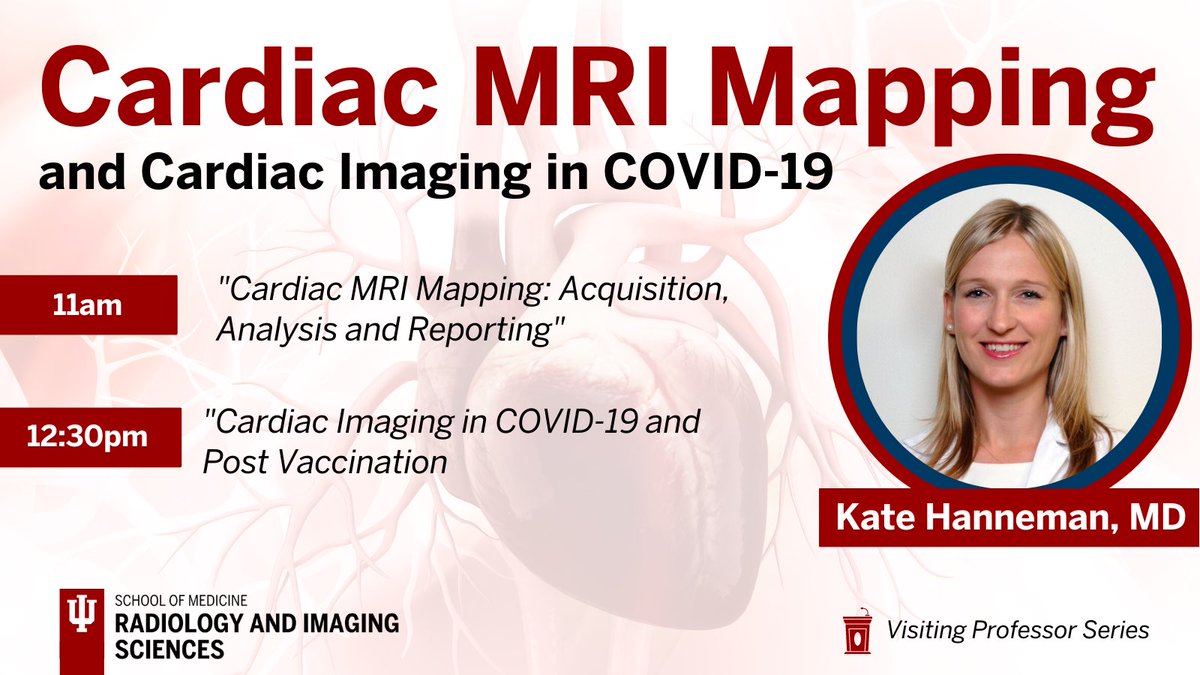 Cardiac MRI Mapping

and Cardiac Imaging in COVID-19

11am

"Cardiac MRI Mapping: Acquisition, Analysis and Reporting"

12:30pm

"Cardiac Imaging in COVID-19 and Post Vaccination

Kate Hanneman, MD

SCHOOL OF MEDICINE
RADIOLOGY AND IMAGING SCIENCES

Visiting Professor Series